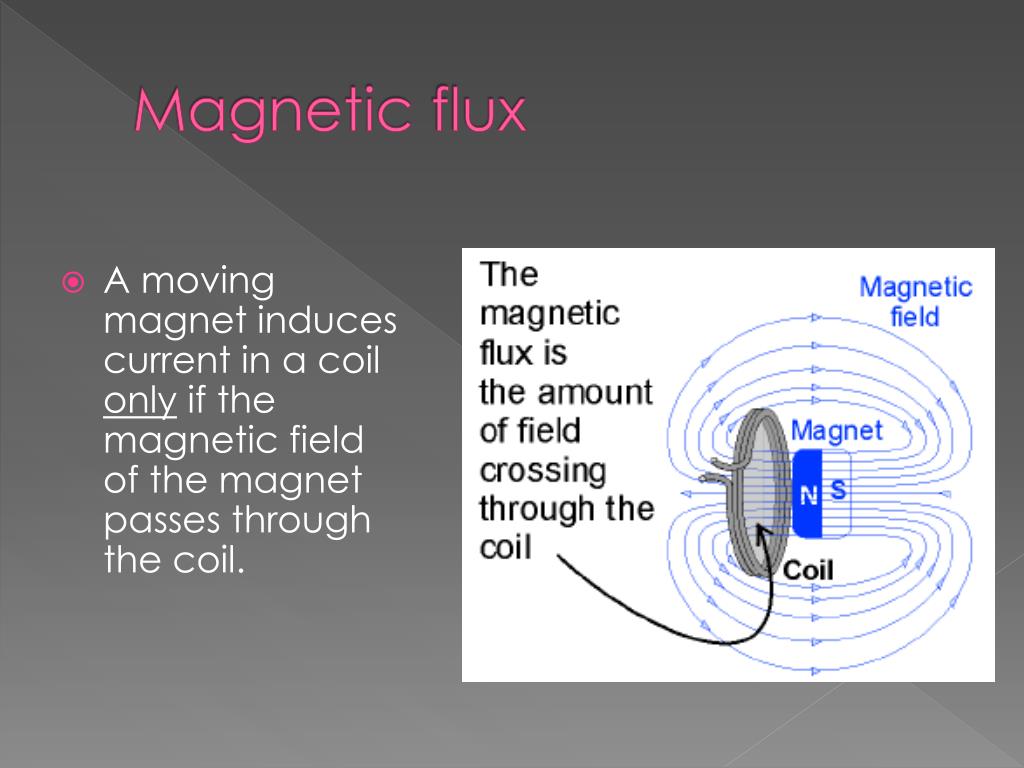 Magnetic flux

A moving magnet induces current in a coil only if the magnetic field of the magnet passes through the coil.

The magnetic flux is the amount of field crossing through the coil

Magnetic field

Magnet

N S

Coil